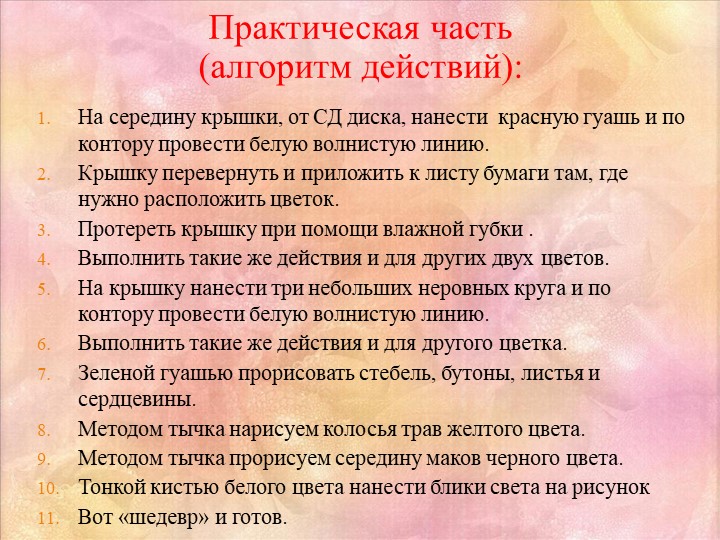 Практическая часть
(алгоритм действий):

1. На середину крышки, от СД диска, нанести красную гуашь и по контору провести белую волнистую линию.
2. Крышку перевернуть и приложить к листу бумаги там, где нужно расположить цветок.
3. Протереть крышку при помощи влажной губки .
4. Выполнить такие же действия и для других двух цветов.
5. На крышку нанести три небольших неровных круга и по контору провести белую волнистую линию.
6. Выполнить такие же действия и для другого цветка.
7. Зеленой гуашью прорисовать стебель, бутоны, листья и сердцевины.
8. Методом тычка нарисуем колосья трав желтого цвета.
9. Методом тычка прорисуем середину маков черного цвета.
10. Тонкой кистью белого цвета нанести блики света на рисунок
11. Вот «шедевр» и готов.